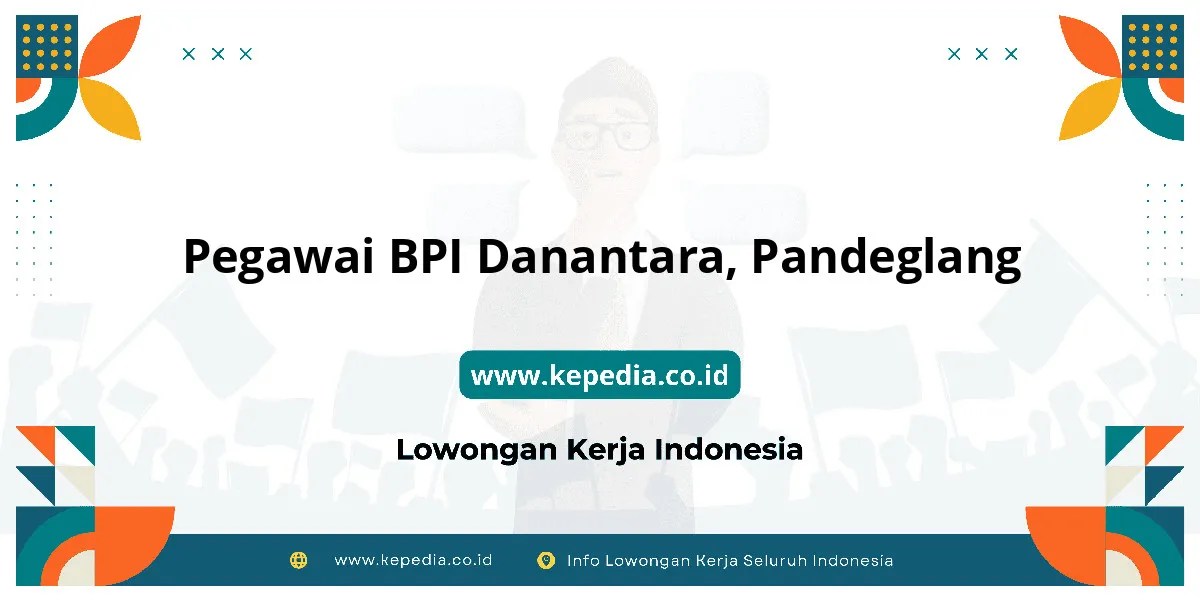 Pegawai BPI Danantara, Pandeglang

www.kepedia.co.id

Lowongan Kerja Indonesia

www.kepedia.co.id Info Lowongan Kerja Seluruh Indonesia